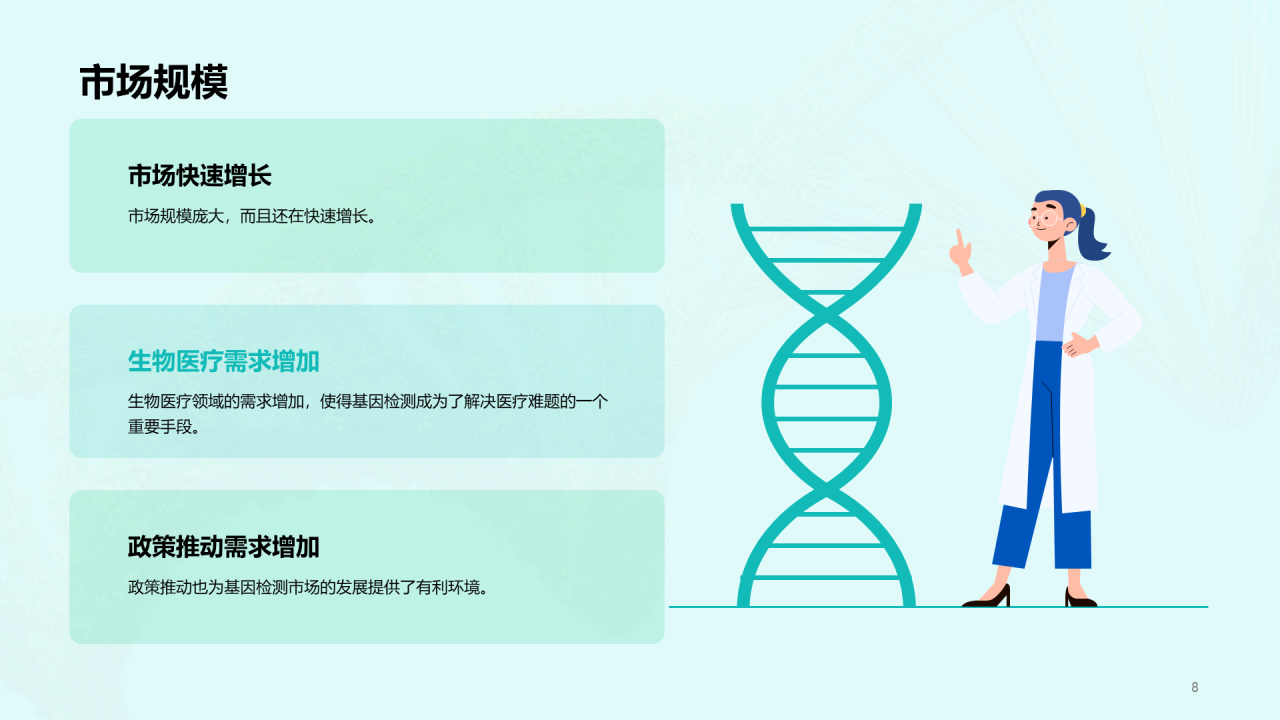 市场规模

市场快速增长

市场规模庞大，而且还在快速增长。

生物医疗需求增加

生物医疗领域的需求增加，使得基因检测成为了解决医疗难题的一个重要手段。

政策推动需求增加

政策推动也为基因检测市场的发展提供了有利环境。

8